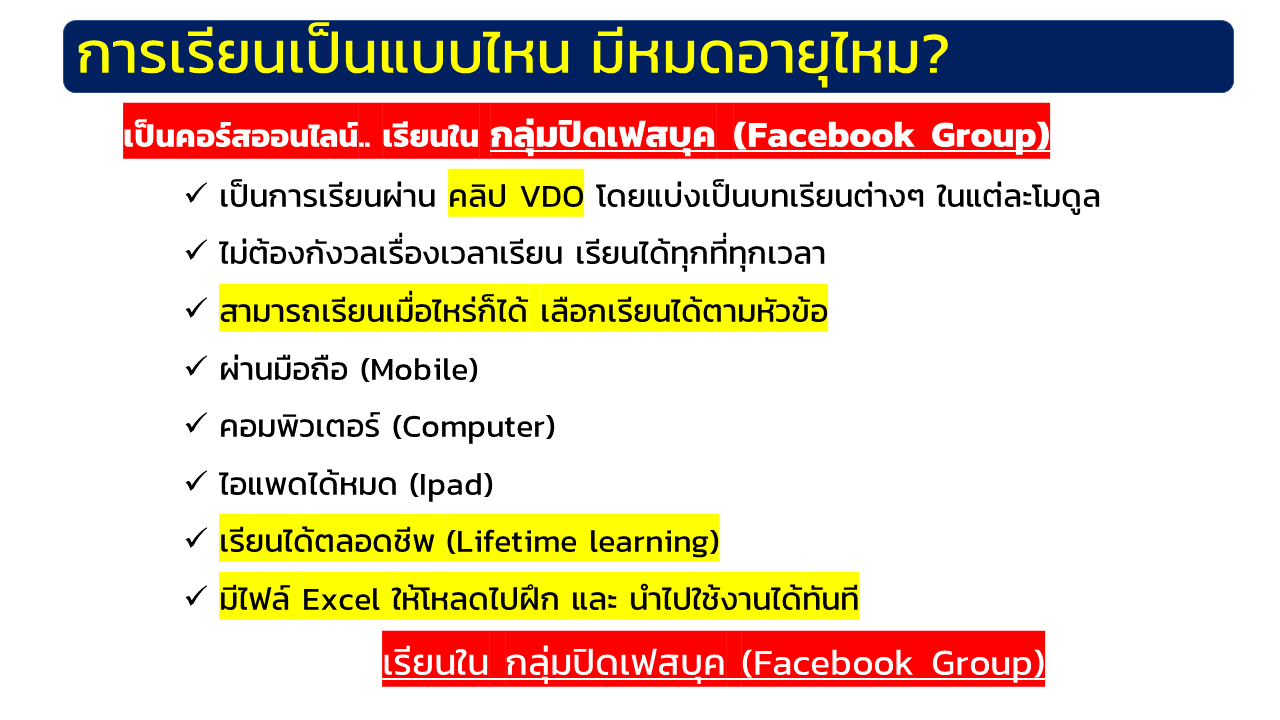 การเรียนเป็นแบบไหน มีหมดอายุไหม?

เป็นคอร์สออนไลน์.. เรียนใน กลุ่มปิดเฟสบุค (Facebook Group)

✓ เป็นการเรียนผ่าน คลิป VDO โดยแบ่งเป็นบทเรียนต่างๆ ในแต่ละโมดูล

✓ ไม่ต้องกังวลเรื่องเวลาเรียน เรียนได้ทุกที่ทุกเวลา

✓ สามารถเรียนเมื่อไหร่ก็ได้ เลือกเรียนได้ตามหัวข้อ

✓ ผ่านมือถือ (Mobile)

✓ คอมพิวเตอร์ (Computer)

✓ ไอแพดได้หมด (Ipad)

✓ เรียนได้ตลอดชีพ (Lifetime learning)

✓ มีไฟล์ Excel ให้โหลดไปฝึก และ นำไปใช้งานได้ทันที

เรียนใน กลุ่มปิดเฟสบุค (Facebook Group)